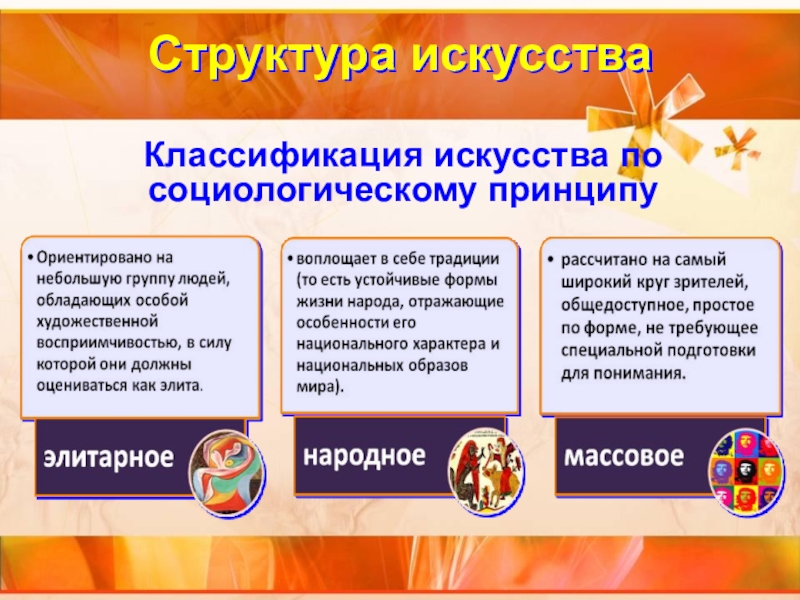 Структура искусства

Классификация искусства по социологическому принципу

• Ориентировано на небольшую группу людей, обладающих особой художественной восприимчивостью, в силу которой они должны оцениваться как элита.

элитарное

• воплощает в себе традиции (то есть устойчивые формы жизни народа, отражающие особенности его национального характера и национальных образов мира).

народное

• рассчитано на самый широкий круг зрителей, общедоступное, простое по форме, не требующее специальной подготовки для понимания.

массовое